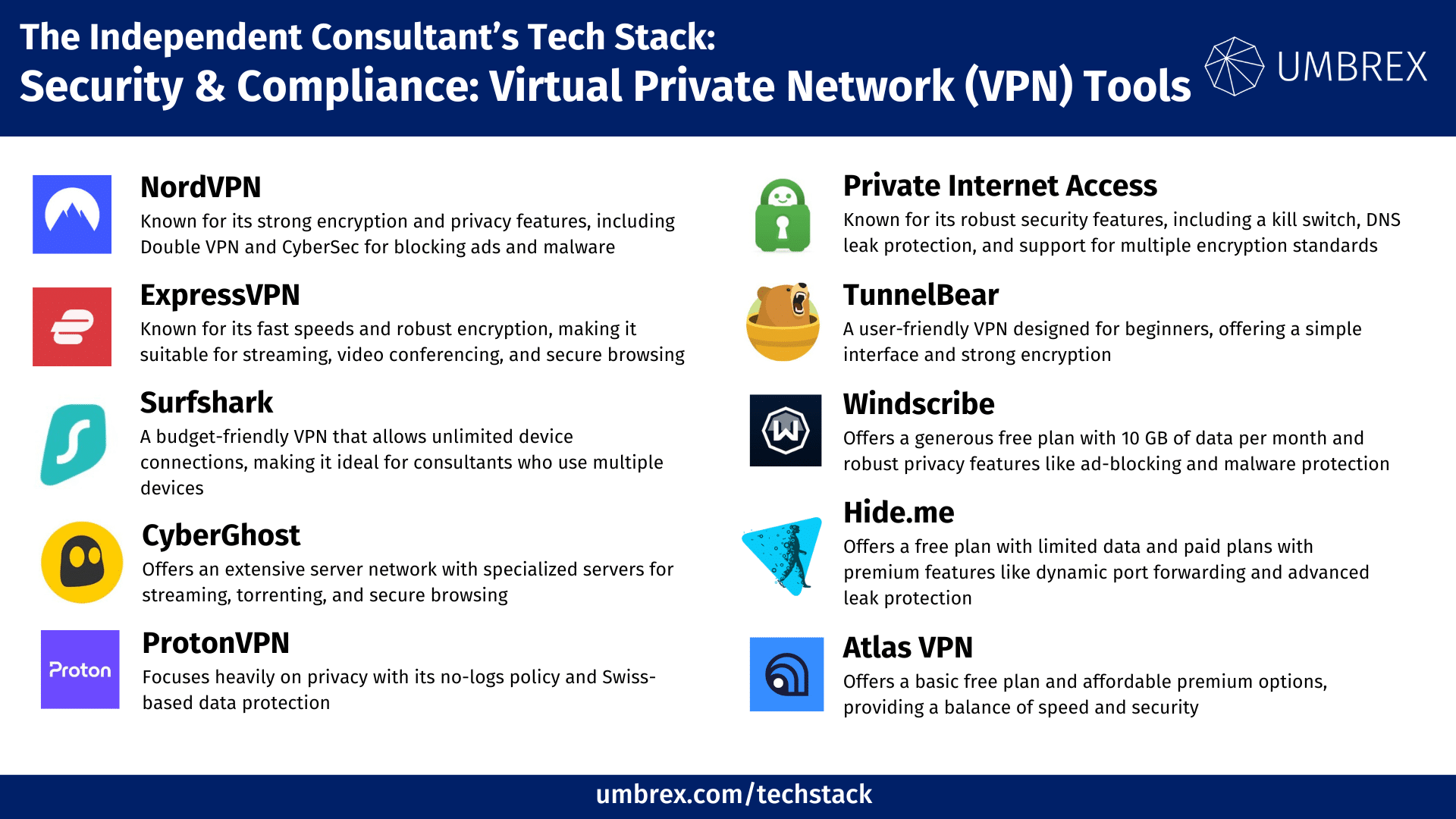 The Independent Consultant's Tech Stack:
Security & Compliance: Virtual Private Network (VPN) Tools

UMBREX

NordVPN
Known for its strong encryption and privacy features, including Double VPN and CyberSec for blocking ads and malware

ExpressVPN
Known for its fast speeds and robust encryption, making it suitable for streaming, video conferencing, and secure browsing

Surfshark
A budget-friendly VPN that allows unlimited device connections, making it ideal for consultants who use multiple devices

CyberGhost
Offers an extensive server network with specialized servers for streaming, torrenting, and secure browsing

Proton

ProtonVPN
Focuses heavily on privacy with its no-logs policy and Swiss-based data protection

Private Internet Access
Known for its robust security features, including a kill switch, DNS leak protection, and support for multiple encryption standards

TunnelBear
A user-friendly VPN designed for beginners, offering a simple interface and strong encryption

Windscribe
Offers a generous free plan with 10 GB of data per month and robust privacy features like ad-blocking and malware protection

Hide.me
Offers a free plan with limited data and paid plans with premium features like dynamic port forwarding and advanced leak protection

Atlas VPN
Offers a basic free plan and affordable premium options, providing a balance of speed and security

umbrex.com/techstack